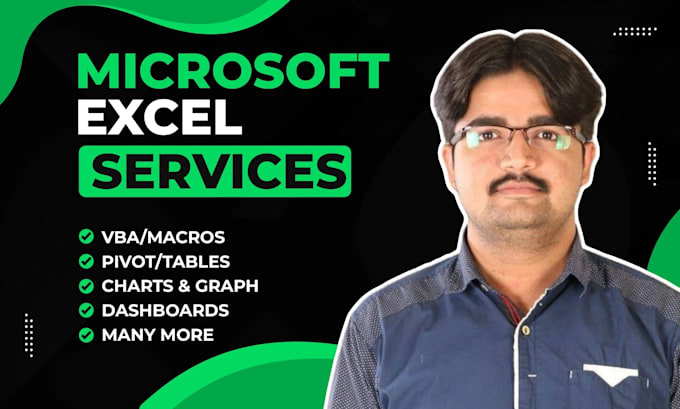 MICROSOFT
EXCEL
SERVICES

VBA/MACROS
PIVOT/TABLES
CHARTS & GRAPH
DASHBOARDS
MANY MORE